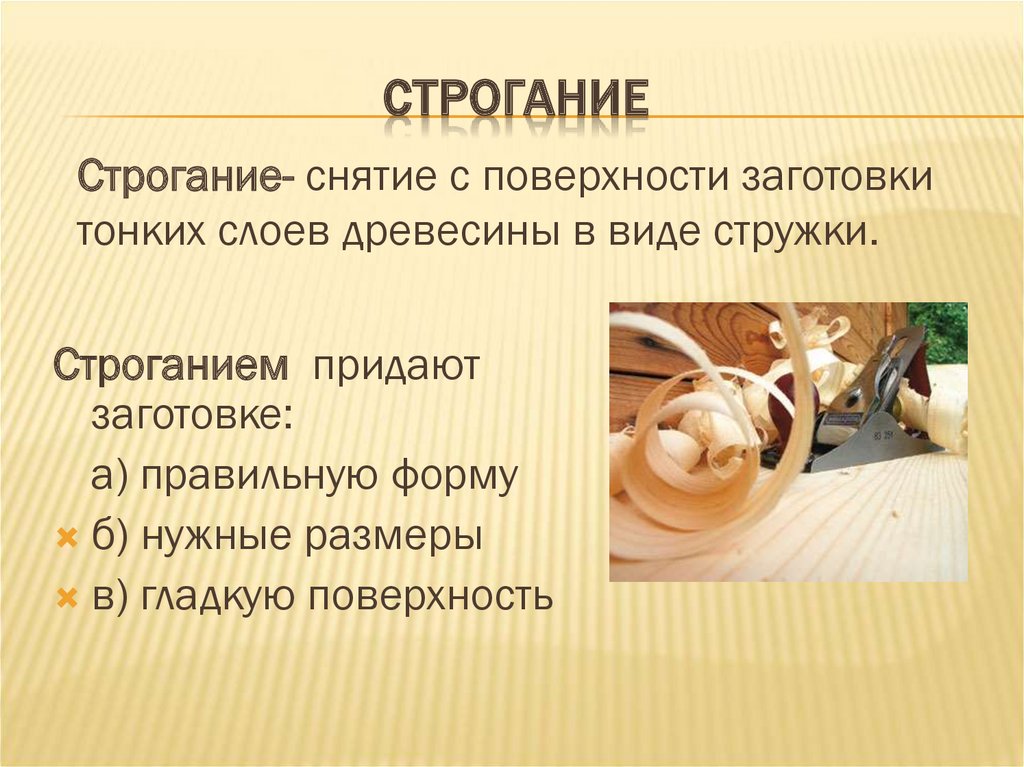 СТРОГАНИЕ

Строгание- снятие с поверхности заготовки тонких слоев древесины в виде стружки.

Строганием придают заготовке:

а) правильную форму

б) нужные размеры

в) гладкую поверхность